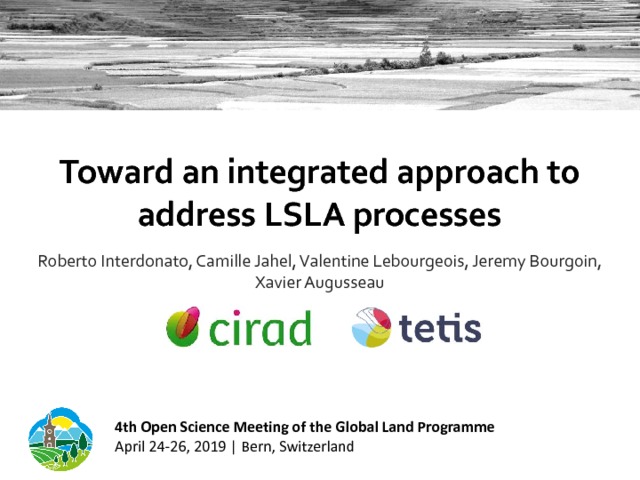 Toward an integrated approach to address LSLA processes

Roberto Interdonato, Camille Jahel, Valentine Lebourgeois, Jeremy Bourgoin, Xavier Augusseau

cirad

tetis

4th Open Science Meeting of the Global Land Programme
April 24-26, 2019 | Bern, Switzerland